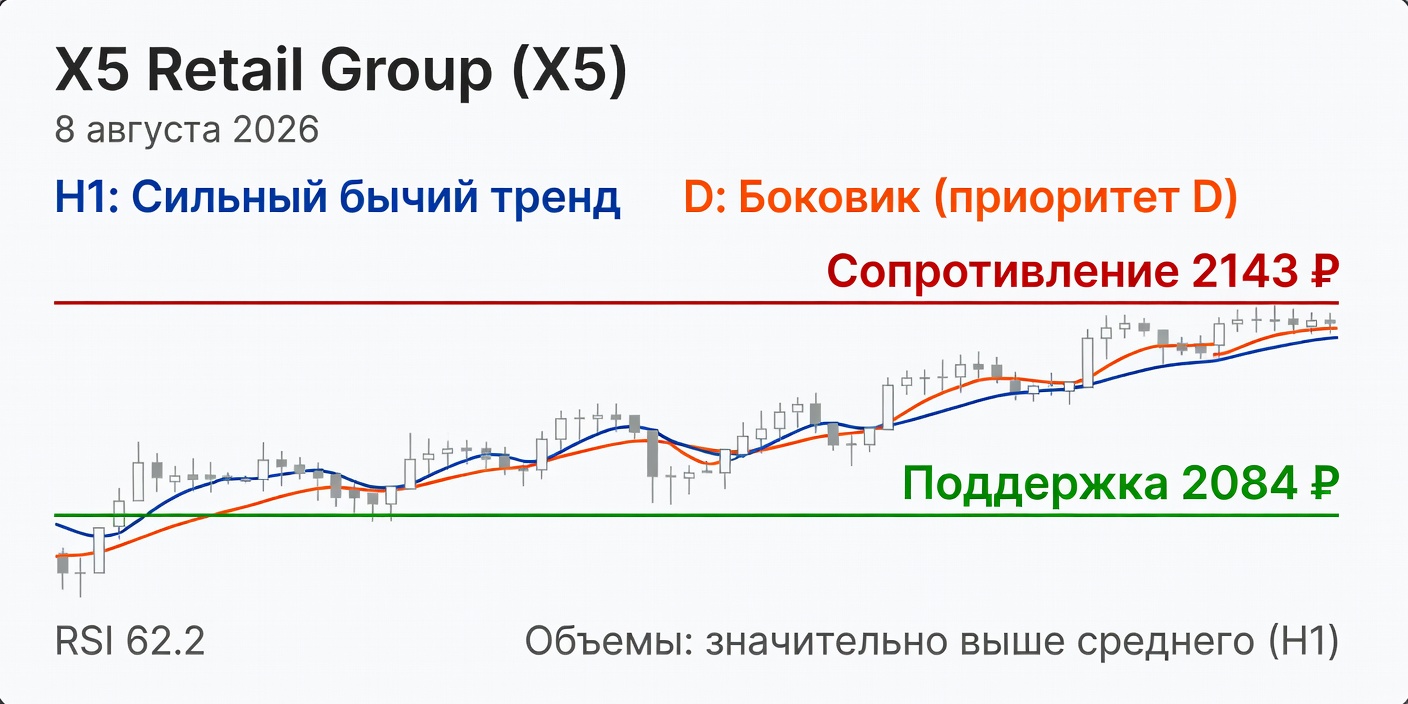 X5 Retail Group (X5)
8 августа 2026

H1: Сильный бычий тренд
D: Боковик (приоритет D)

Сопротивление 2143 ₽

Поддержка 2084 ₽

RSI 62.2
Объемы: значительно выше среднего (H1)